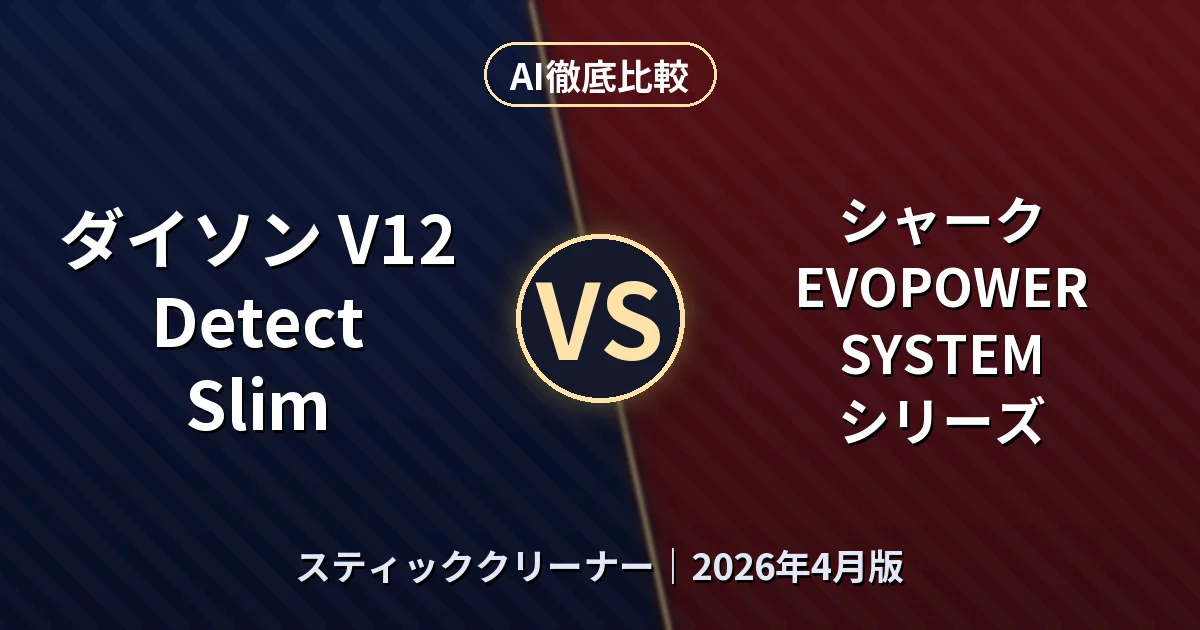 AI徹底比較

ダイソン V12 Detect Slim

VS

シャーク EVOPOWER SYSTEM シリーズ

スティッククリーナー｜2026年4月版